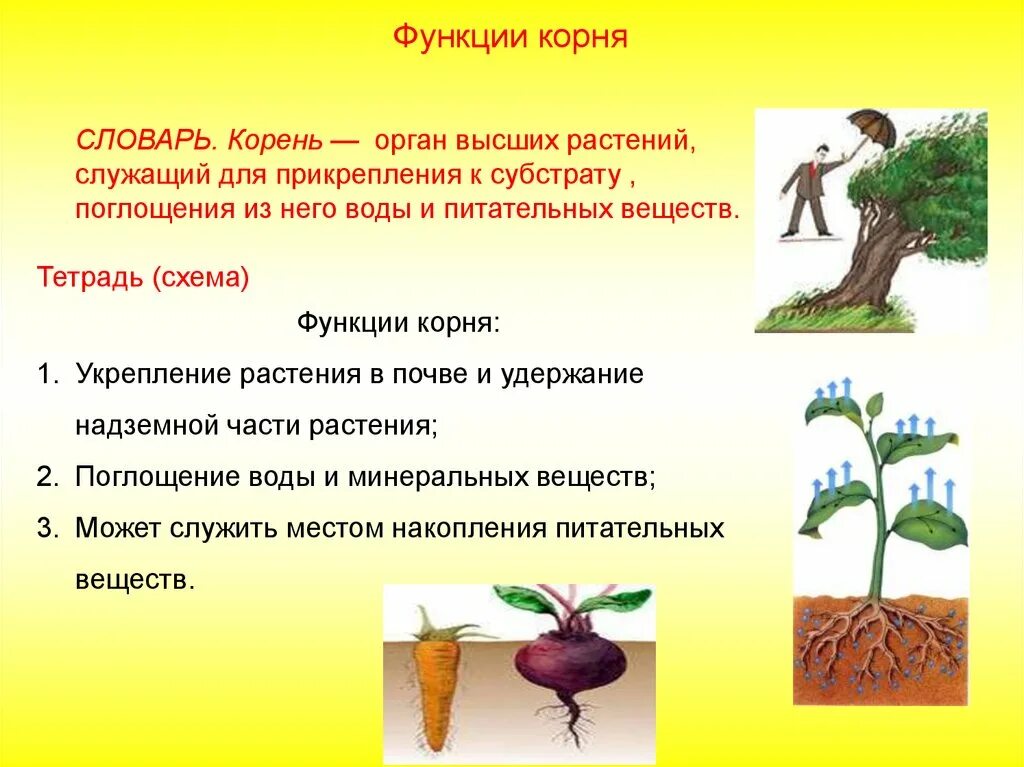 Функции корня

СЛОВАРЬ. Корень — орган высших растений, служащий для прикрепления к субстрату , поглощения из него воды и питательных веществ.

Тетрадь (схема)

Функции корня:

1. Укрепление растения в почве и удержание надземной части растения;
2. Поглощение воды и минеральных веществ;
3. Может служить местом накопления питательных веществ.